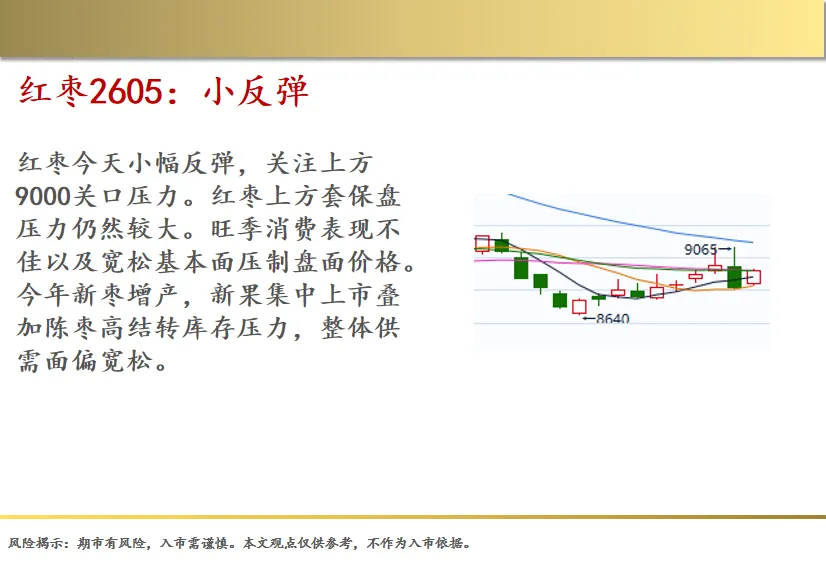 红枣2605：小反弹

红枣今天小幅反弹，关注上方9000关口压力。红枣上方套保盘压力仍然较大。旺季消费表现不佳以及宽松基本面压制盘面价格。今年新枣增产，新果集中上市叠加陈枣高结转库存压力，整体供需面偏宽松。

9065

8640

风险揭示：期市有风险，入市需谨慎。本文观点仅供参考，不作为入市依据。